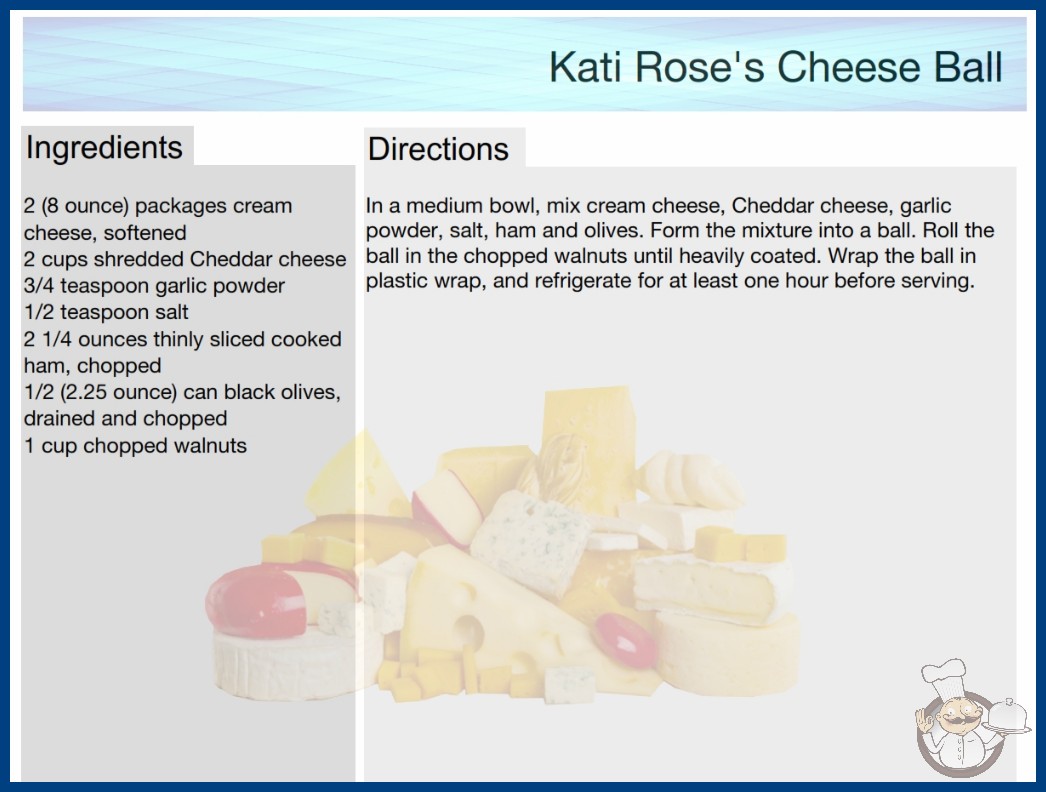 Kati Rose's Cheese Ball

Ingredients

2 (8 ounce) packages cream cheese, softened
2 cups shredded Cheddar cheese
3/4 teaspoon garlic powder
1/2 teaspoon salt
2 1/4 ounces thinly sliced cooked ham, chopped
1/2 (2.25 ounce) can black olives, drained and chopped
1 cup chopped walnuts

Directions

In a medium bowl, mix cream cheese, Cheddar cheese, garlic powder, salt, ham and olives. Form the mixture into a ball. Roll the ball in the chopped walnuts until heavily coated. Wrap the ball in plastic wrap, and refrigerate for at least one hour before serving.